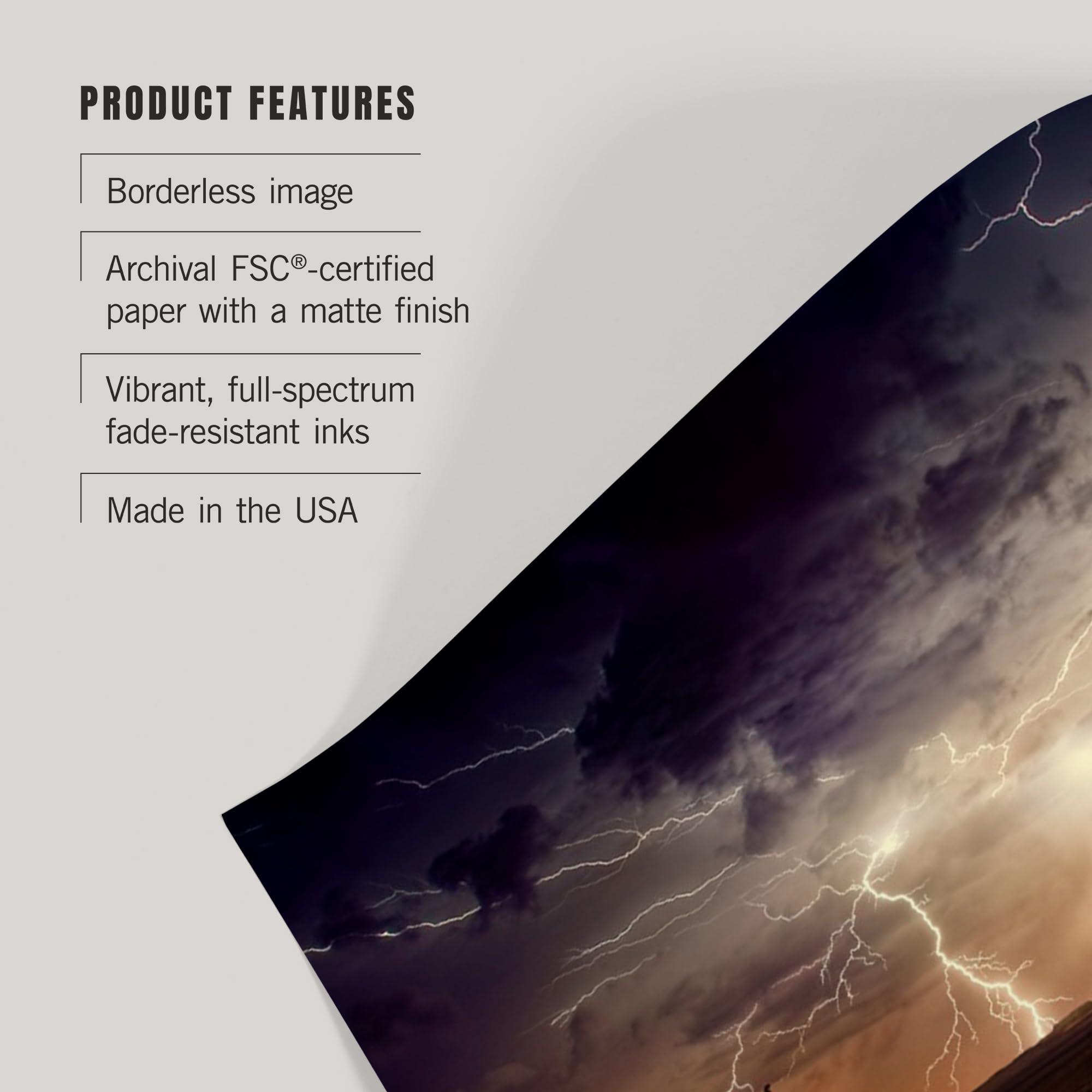 PRODUCT FEATURES

Borderless image

Archival FSC®-certified paper with a matte finish

Vibrant, full-spectrum fade-resistant inks

Made in the USA